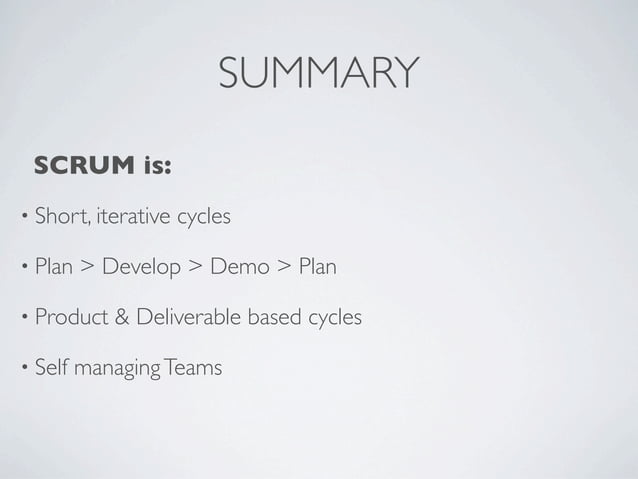 SUMMARY

SCRUM is:

• Short, iterative cycles

• Plan > Develop > Demo > Plan

• Product & Deliverable based cycles

• Self managing Teams